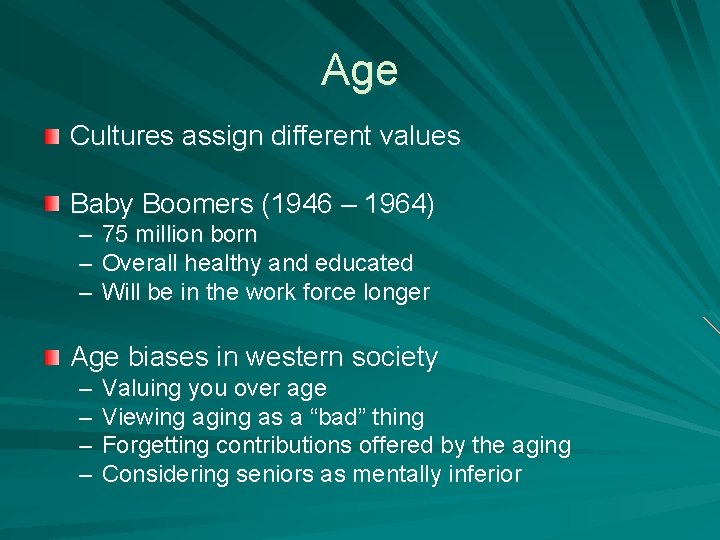 Age

Cultures assign different values

Baby Boomers (1946 – 1964)
– 75 million born
– Overall healthy and educated
– Will be in the work force longer

Age biases in western society
– Valuing you over age
– Viewing aging as a “bad” thing
– Forgetting contributions offered by the aging
– Considering seniors as mentally inferior